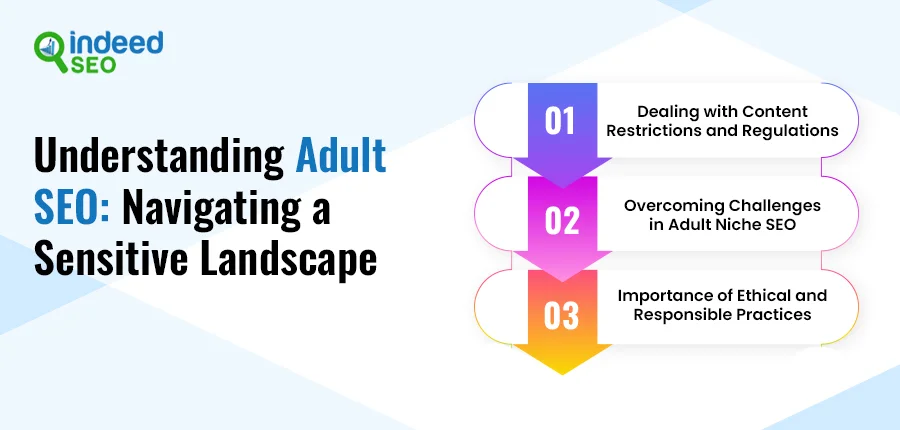 indeed SEO

Understanding Adult SEO: Navigating a Sensitive Landscape

01 Dealing with Content Restrictions and Regulations

02 Overcoming Challenges in Adult Niche SEO

03 Importance of Ethical and Responsible Practices